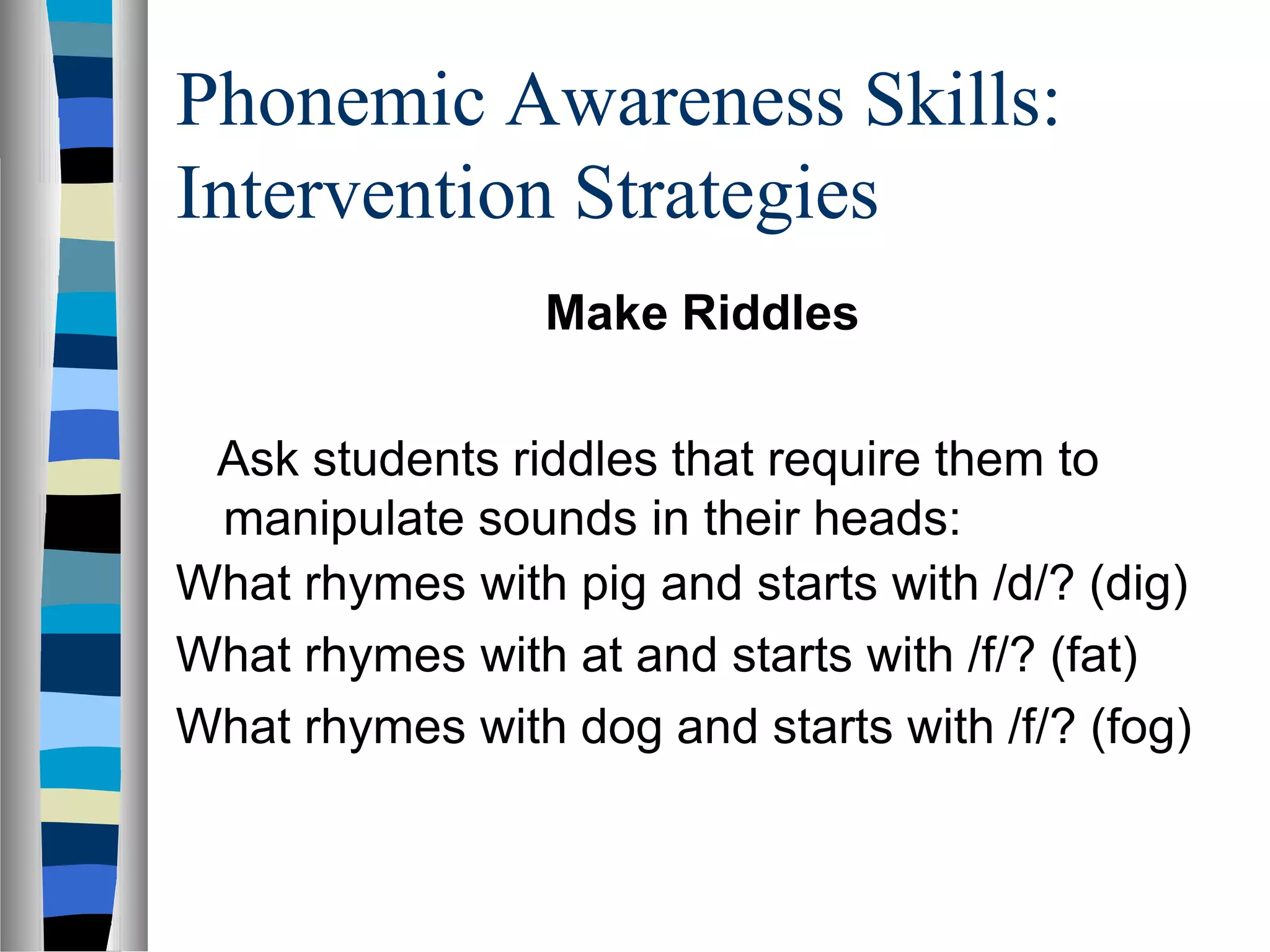 Phonemic Awareness Skills: Intervention Strategies

Make Riddles

Ask students riddles that require them to manipulate sounds in their heads:

What rhymes with pig and starts with /d/? (dig)

What rhymes with at and starts with /f/? (fat)

What rhymes with dog and starts with /f/? (fog)